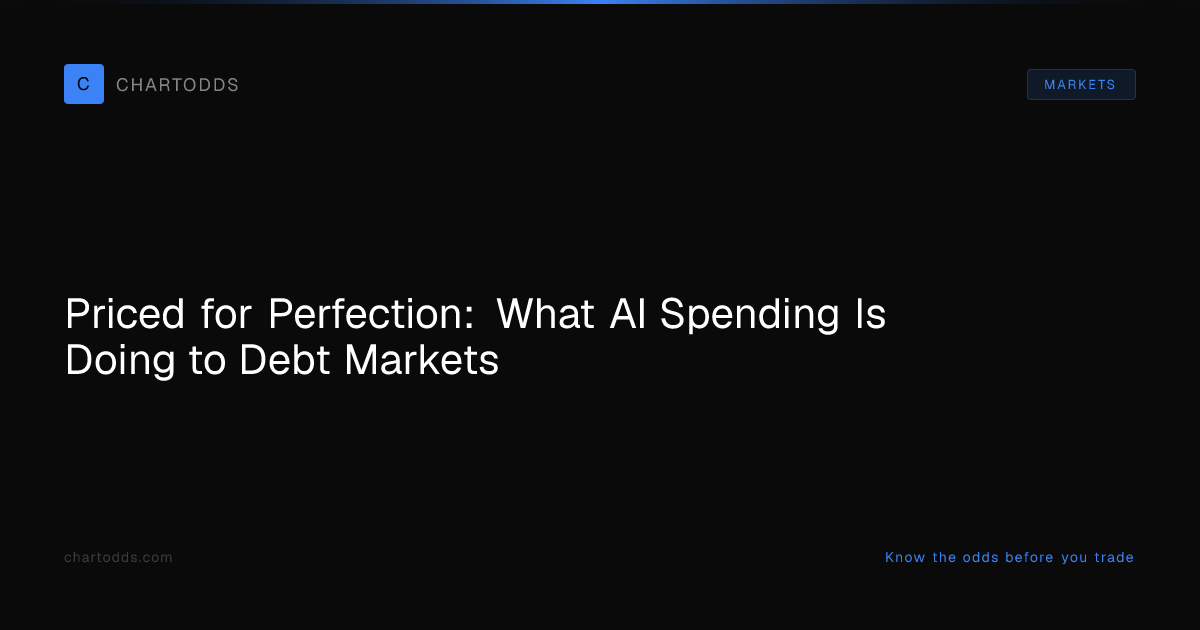 C CHARTODDS

MARKETS

Priced for Perfection: What AI Spending Is Doing to Debt Markets

chartodds.com

Know the odds before you trade